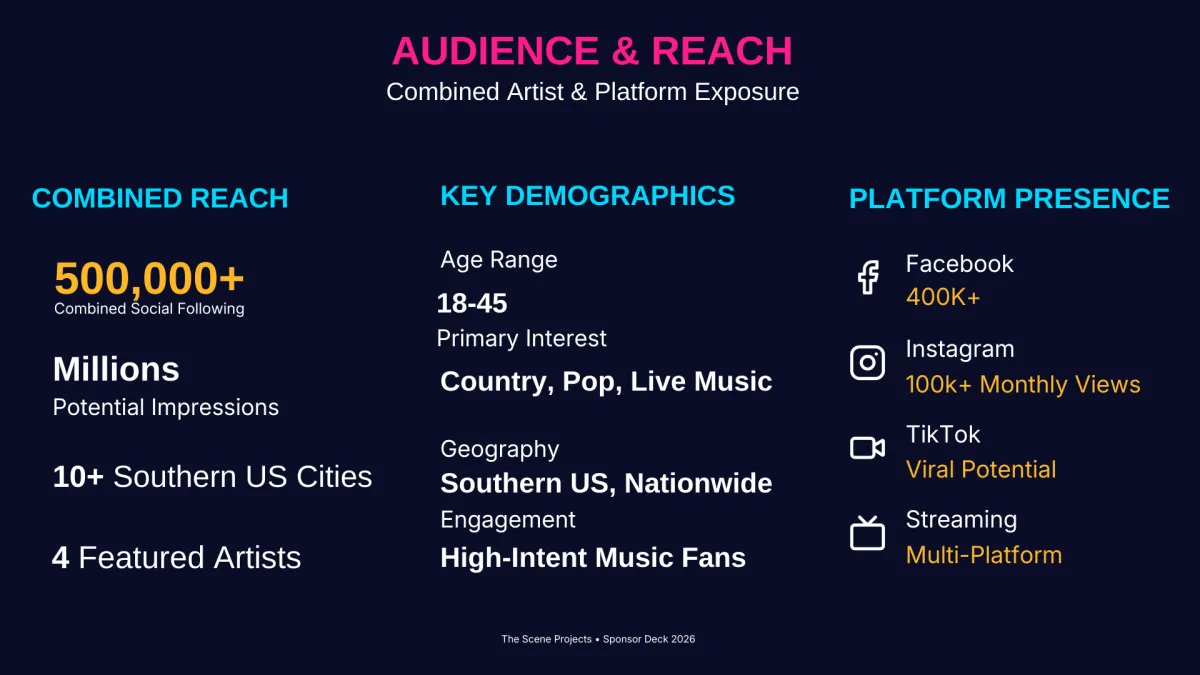 AUDIENCE & REACH
Combined Artist & Platform Exposure

COMBINED REACH

500,000+
Combined Social Following

Millions
Potential Impressions

10+ Southern US Cities

4 Featured Artists

KEY DEMOGRAPHICS

Age Range
18-45

Primary Interest
Country, Pop, Live Music

Geography
Southern US, Nationwide

Engagement
High-Intent Music Fans

PLATFORM PRESENCE

Facebook
400K+

Instagram
100k+ Monthly Views

TikTok
Viral Potential

Streaming
Multi-Platform

The Scene Projects • Sponsor Deck 2026